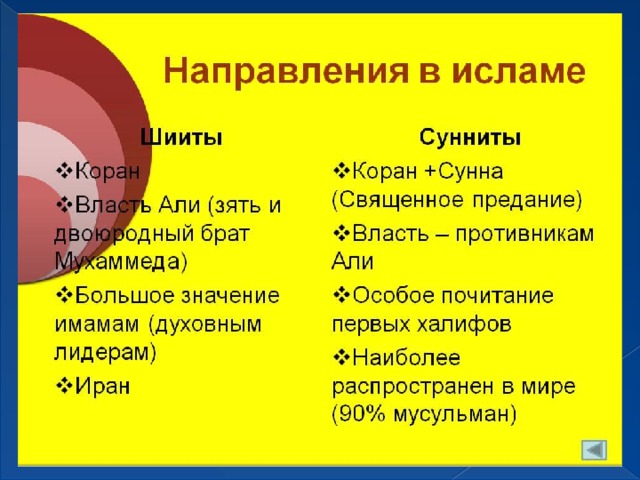 Направления в исламе

Шииты

❖Коран

❖Власть Али (зять и двоюродный брат Мухаммеда)

❖Большое значение имамам (духовным лидерам)

❖Иран

Сунниты

❖Коран +Сунна (Священное предание)

❖Власть – противникам Али

❖Особое почитание первых халифов

❖Наиболее распространен в мире (90% мусульман)